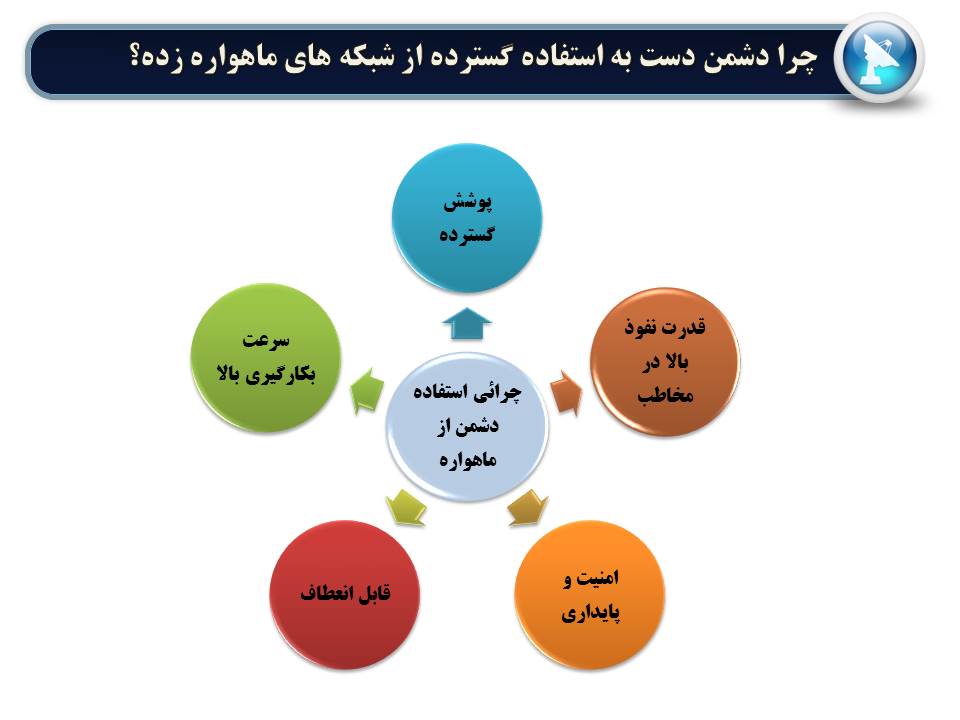 چرا دشمن دست به استفاده گسترده از شبکه های ماهواره زده؟

چرائی استفاده دشمن از ماهواره

پوشش گسترده

قدرت نفوذ بالا در مخاطب

امنیت و پایداری

قابل انعطاف

سرعت بکارگیری بالا